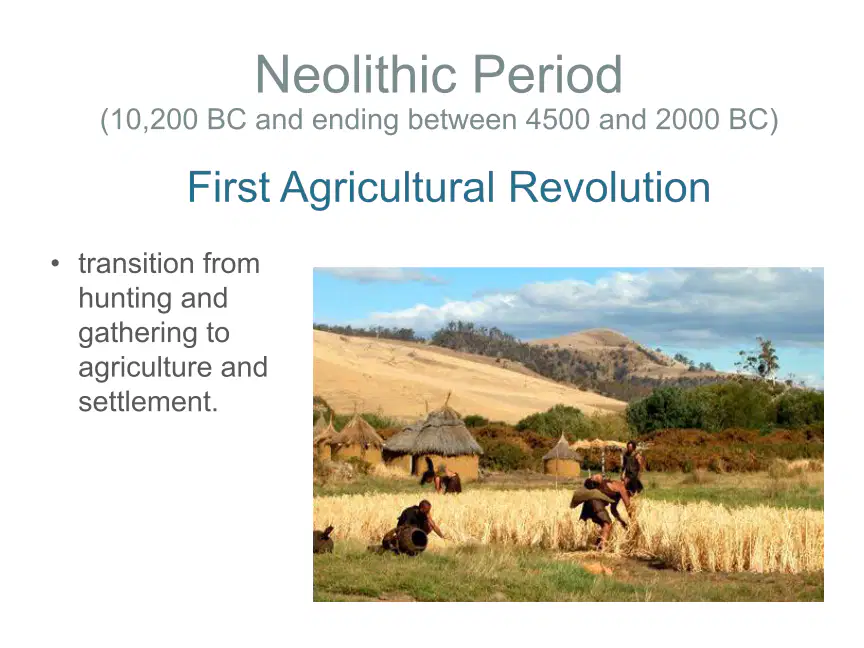 Neolithic Period
(10,200 BC and ending between 4500 and 2000 BC)

First Agricultural Revolution

• transition from hunting and gathering to agriculture and settlement.